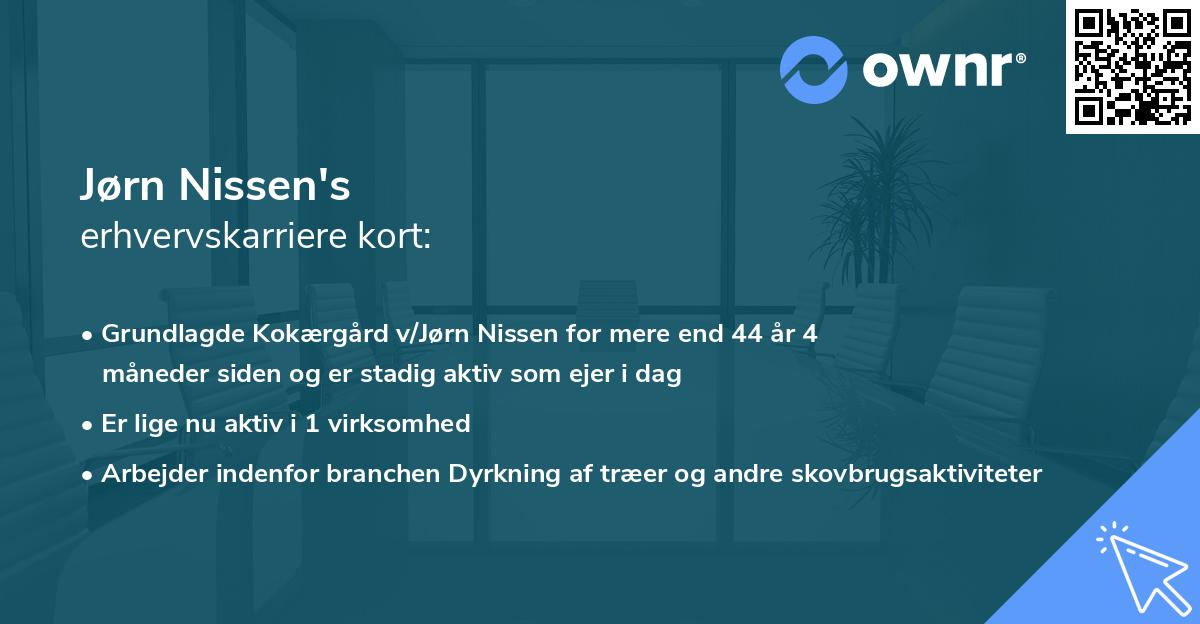 ownr®

Jørn Nissen's
erhvervskarriere kort:

• Grundlagde Kokærgård v/Jørn Nissen for mere end 44 år 4 måneder siden og er stadig aktiv som ejer i dag

• Er lige nu aktiv i 1 virksomhed

• Arbejder indenfor branchen Dyrkning af træer og andre skovbrugsaktiviteter